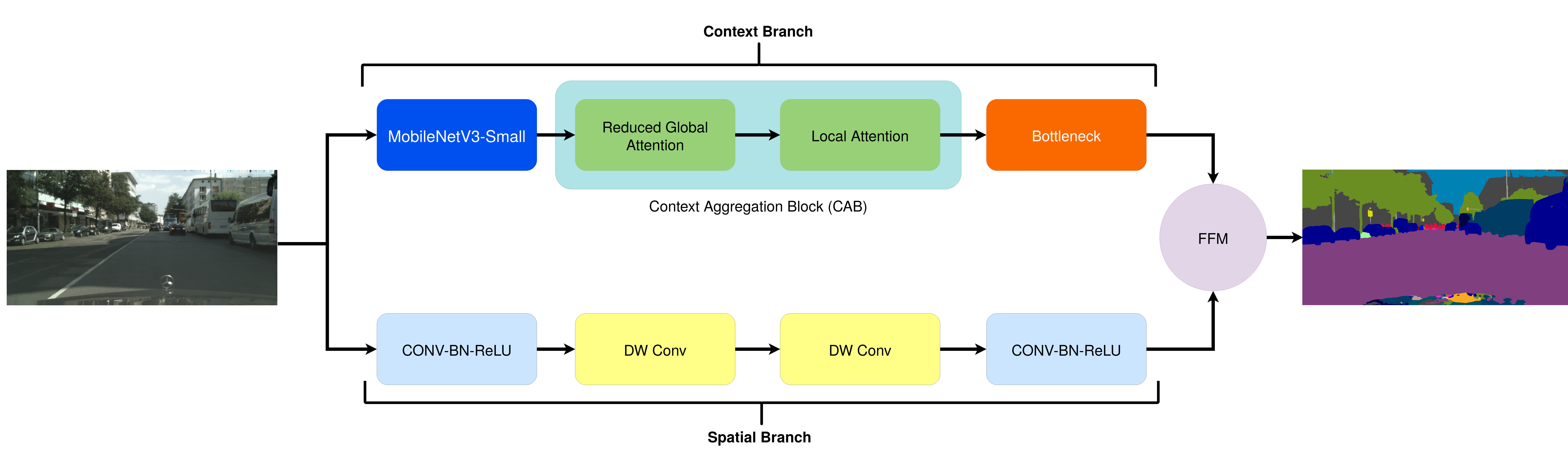 Context Branch

MobileNetV3-Small

Reduced Global Attention

Local Attention

Bottleneck

Context Aggregation Block (CAB)

FFM

CONV-BN-ReLU

DW Conv

DW Conv

CONV-BN-ReLU

Spatial Branch